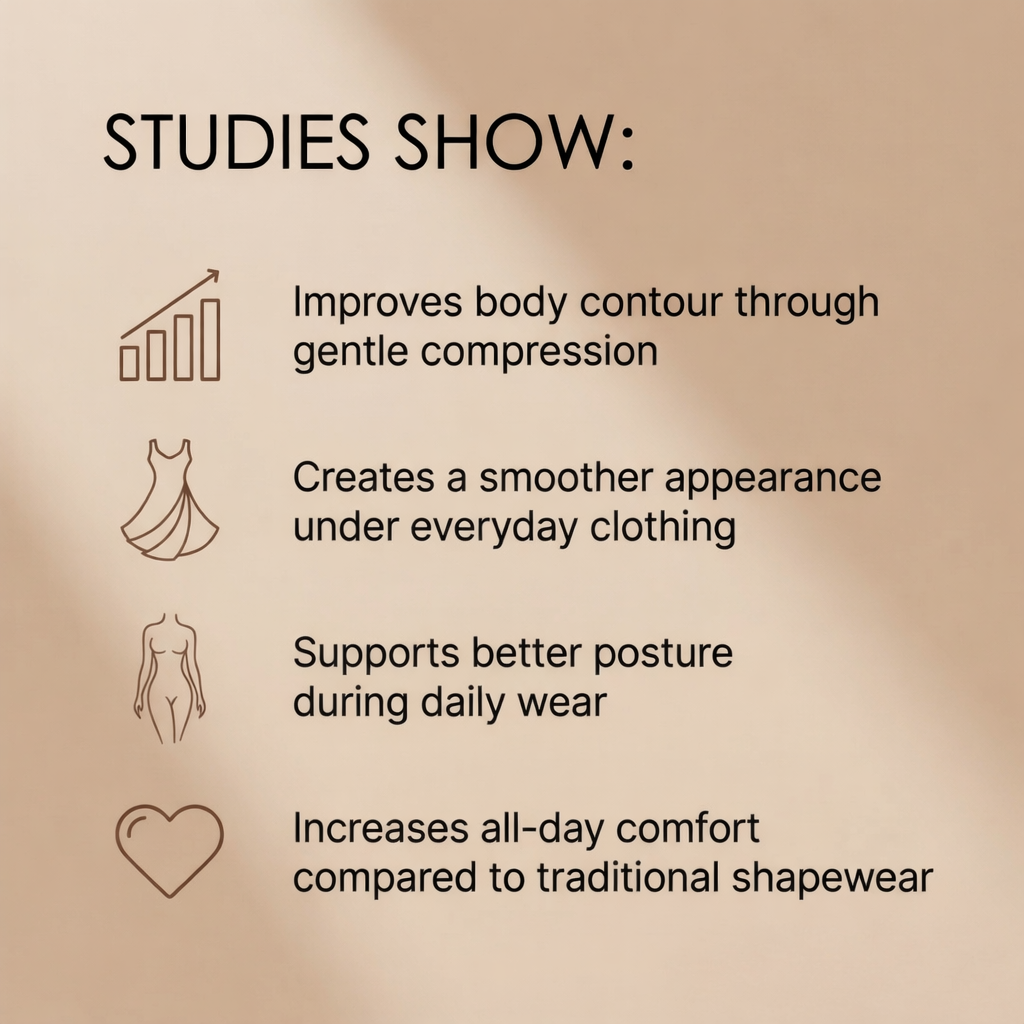 STUDIES SHOW:

Improves body contour through gentle compression

Creates a smoother appearance under everyday clothing

Supports better posture during daily wear

Increases all-day comfort compared to traditional shapewear